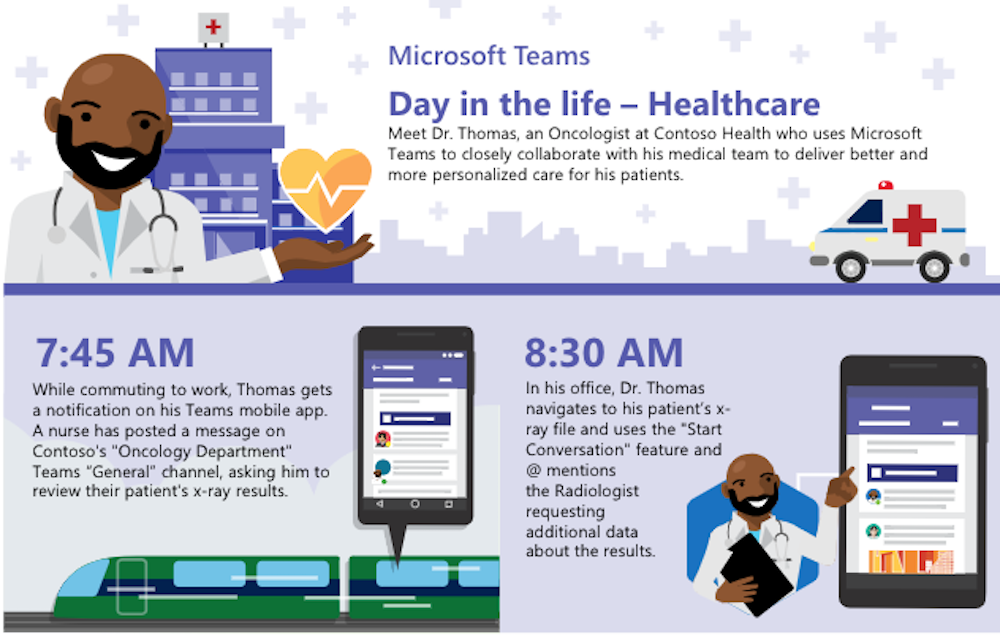 Microsoft Teams

Day in the life – Healthcare

Meet Dr. Thomas, an Oncologist at Contoso Health who uses Microsoft Teams to closely collaborate with his medical team to deliver better and more personalized care for his patients.

7:45 AM

While commuting to work, Thomas gets a notification on his Teams mobile app. A nurse has posted a message on Contoso's "Oncology Department" Teams "General" channel, asking him to review their patient's x-ray results.

8:30 AM

In his office, Dr. Thomas navigates to his patient's x-ray file and uses the "Start Conversation" feature and @ mentions the Radiologist requesting additional data about the results.